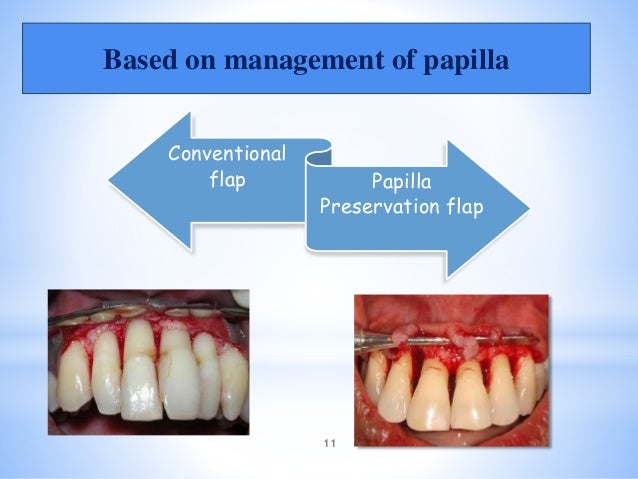 Based on management of papilla

Conventional flap

Papilla Preservation flap

11